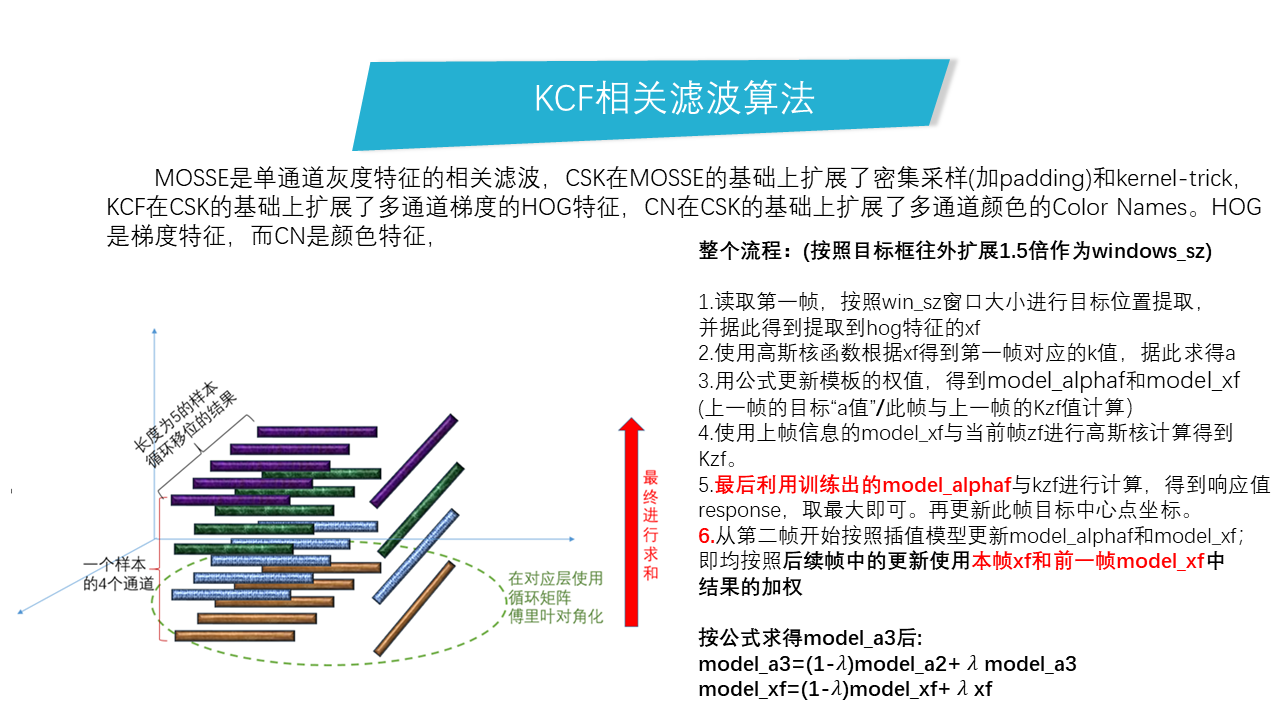 KCF相关滤波算法

MOSSE是单通道灰度特征的相关滤波，CSK在MOSSE的基础上扩展了密集采样(加padding)和kernel-trick，KCF在CSK的基础上扩展了多通道梯度的HOG特征，CN在CSK的基础上扩展了多通道颜色的Color Names。HOG是梯度特征，而CN是颜色特征，

长度为5的样本循环移位的结果

一个样本的4个通道

在对应层使用循环矩阵傅里叶对角化

最终进行求和

整个流程：(按照目标框往外扩展1.5倍作为windows_sz)

1.读取第一帧，按照win_sz窗口大小进行目标位置提取，并据此得到提取到hog特征的xf
2.使用高斯核函数根据xf得到第一帧对应的k值，据此求得a
3.用公式更新模板的权值，得到model_alphaf和model_xf
(上一帧的目标“a值”/此帧与上一帧的Kzf值计算)
4.使用上帧信息的model_xf与当前帧zf进行高斯核计算得到Kzf。
5.最后利用训练出的model_alphaf与kzf进行计算，得到响应值response，取最大即可。再更新此帧目标中心点坐标。
6.从第二帧开始按照插值模型更新model_alphaf和model_xf;即均按照后续帧中的更新使用本帧xf和前一帧model_xf中结果的加权

按公式求得model_a3后:
model_a3=(1-$\lambda$)model_a2+ $\lambda$ model_a3
model_xf=(1-$\lambda$)model_xf+ $\lambda$ xf